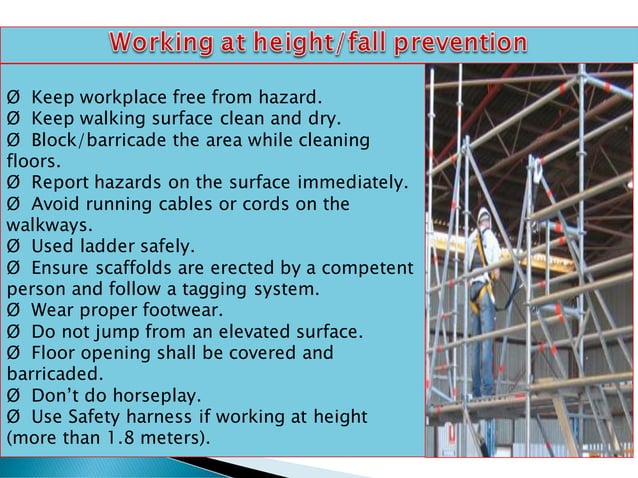 Working at height/fall prevention

Ø Keep workplace free from hazard.
Ø Keep walking surface clean and dry.
Ø Block/barricade the area while cleaning floors.
Ø Report hazards on the surface immediately.
Ø Avoid running cables or cords on the walkways.
Ø Used ladder safely.
Ø Ensure scaffolds are erected by a competent person and follow a tagging system.
Ø Wear proper footwear.
Ø Do not jump from an elevated surface.
Ø Floor opening shall be covered and barricaded.
Ø Don't do horseplay.
Ø Use Safety harness if working at height (more than 1.8 meters).